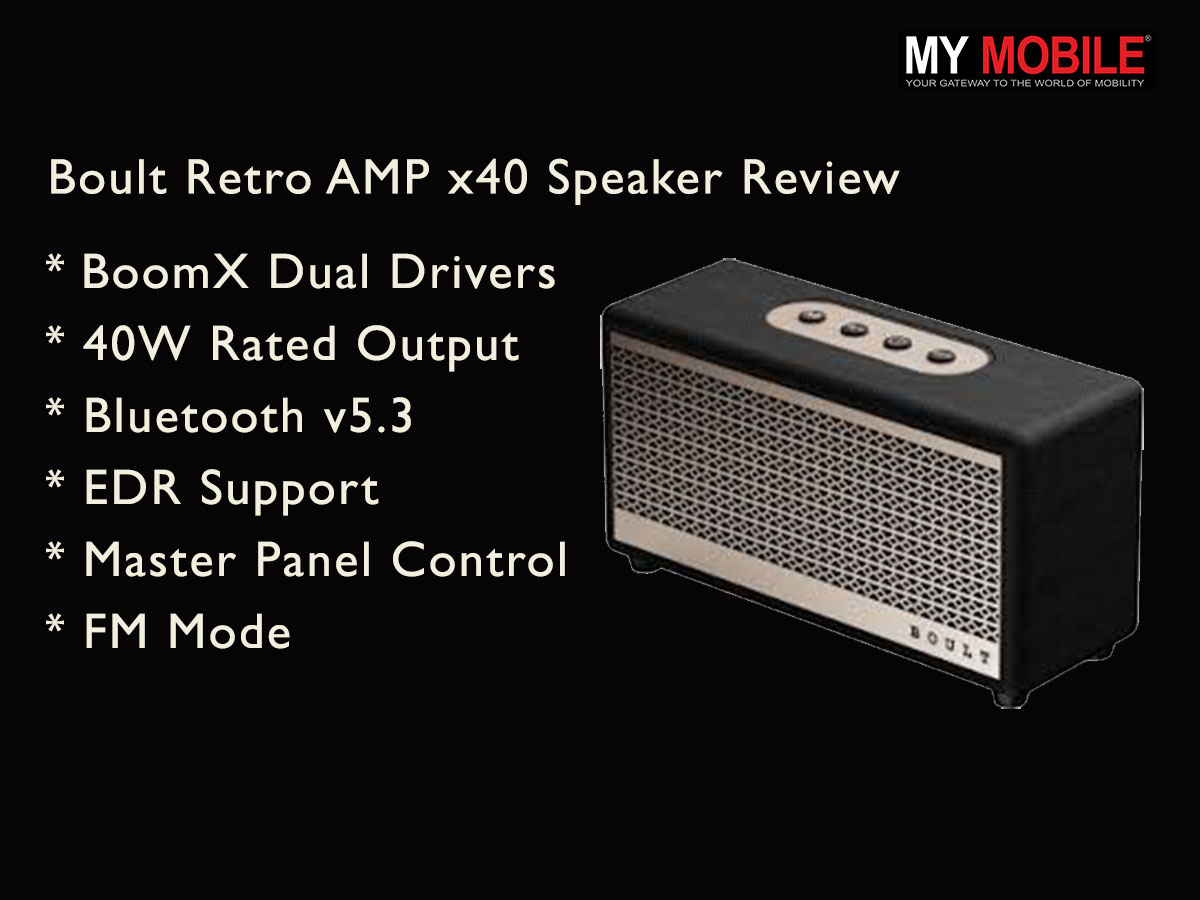 MY MOBILE®
YOUR GATEWAY TO THE WORLD OF MOBILITY

Boult Retro AMP x40 Speaker Review

* BoomX Dual Drivers
* 40W Rated Output
* Bluetooth v5.3
* EDR Support
* Master Panel Control
* FM Mode

BOULT